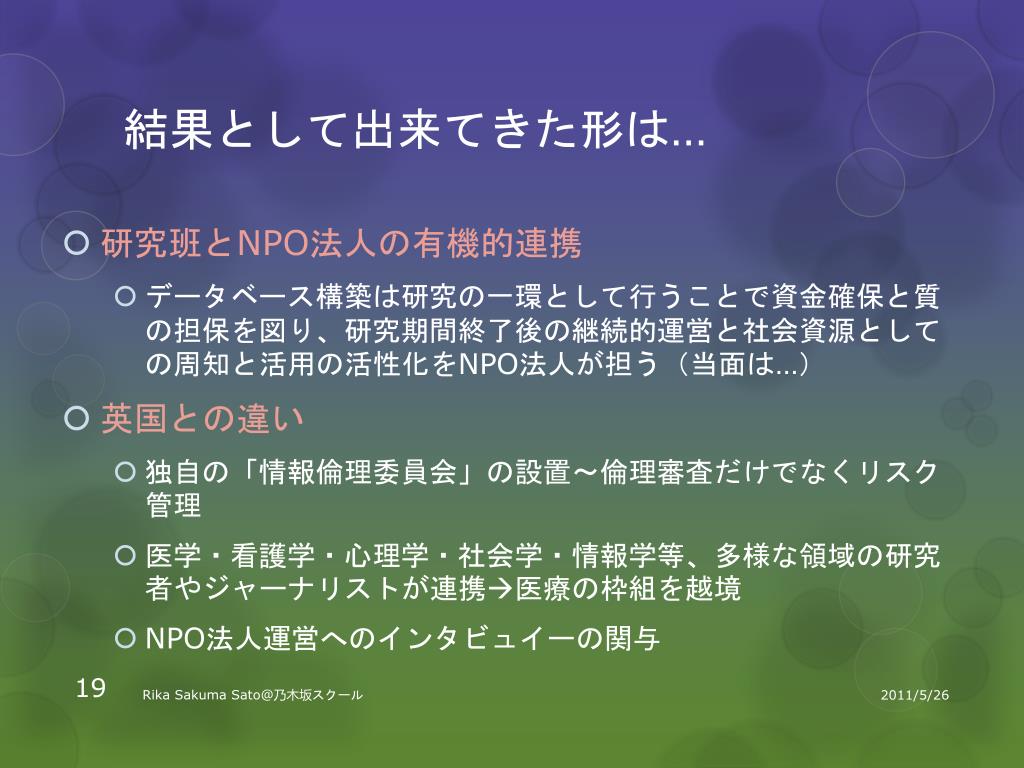 結果として出来てきた形は…

研究班とNPO法人の有機的連携

データベース構築は研究の一環として行うことで資金確保と質の担保を図り、研究期間終了後の継続的運営と社会資源としての周知と活用の活性化をNPO法人が担う（当面は…）

英国との違い

独自の「情報倫理委員会」の設置～倫理審査だけでなくリスク管理

医学・看護学・心理学・社会学・情報学等、多様な領域の研究者やジャーナリストが連携→医療の枠組を越境

NPO法人運営へのインタビュイーの関与

19

Rika Sakuma Sato@乃木坂スクール

2011/5/26